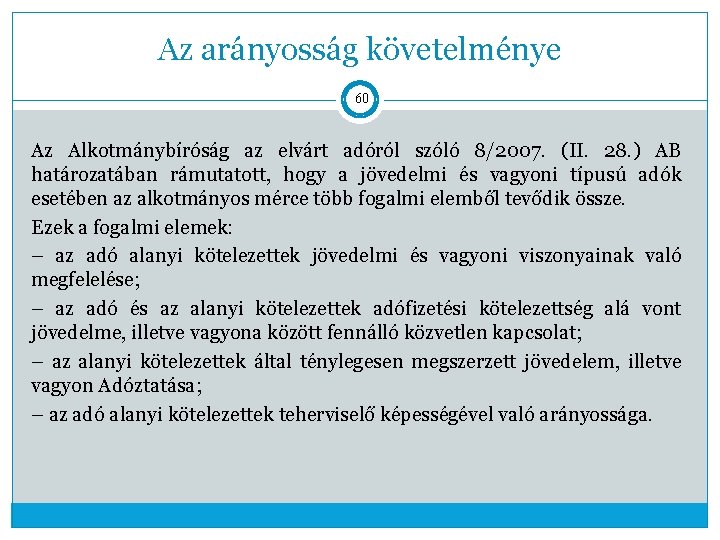 Az arányosság követelménye

60

Az Alkotmánybíróság az elvárt adóról szóló 8/2007. (II. 28.) AB határozatában rámutatott, hogy a jövedelmi és vagyoni típusú adók esetében az alkotmányos mérce több fogalmi elemből tevődik össze.

Ezek a fogalmi elemek:

– az adó alanyi kötelezettek jövedelmi és vagyoni viszonyainak való megfelelése;

– az adó és az alanyi kötelezettek adófizetési kötelezettség alá vont jövedelme, illetve vagyona között fennálló közvetlen kapcsolat;

– az alanyi kötelezettek által ténylegesen megszerzett jövedelem, illetve vagyon Adóztatása;

– az adó alanyi kötelezettek teherviselő képességével való arányossága.